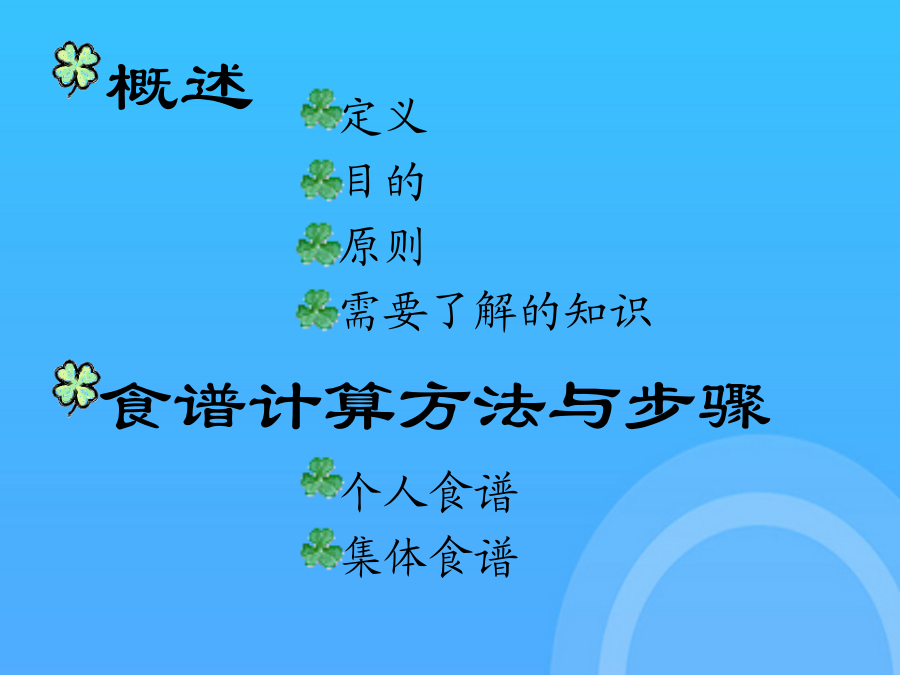 概述

定义

目的

原则

需要了解的知识

食谱计算方法与步骤

个人食谱

集体食谱